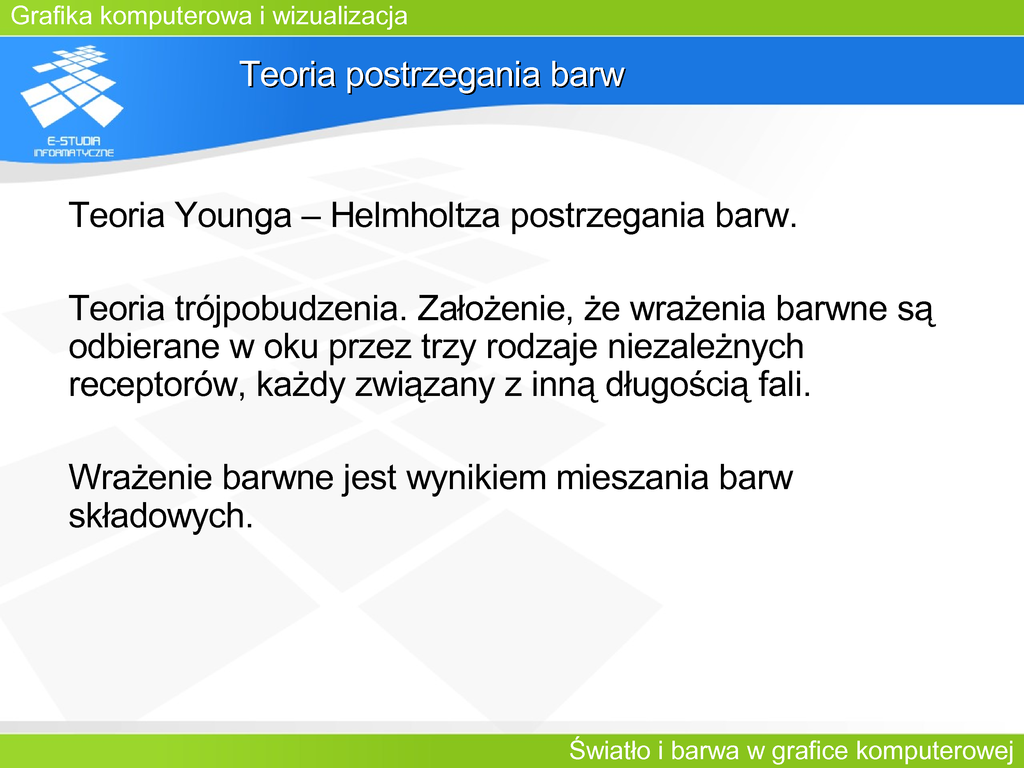 Grafika komputerowa i wizualizacja

E-STUDIA INFORMATYCZNE

Teoria postrzegania barw

Teoria Younga – Helmholtza postrzegania barw.

Teoria trójpobudzenia. Założenie, że wrażenia barwne są odbierane w oku przez trzy rodzaje niezależnych receptorów, każdy związany z inną długością fali.

Wrażenie barwne jest wynikiem mieszania barw składowych.

Światło i barwa w grafice komputerowej